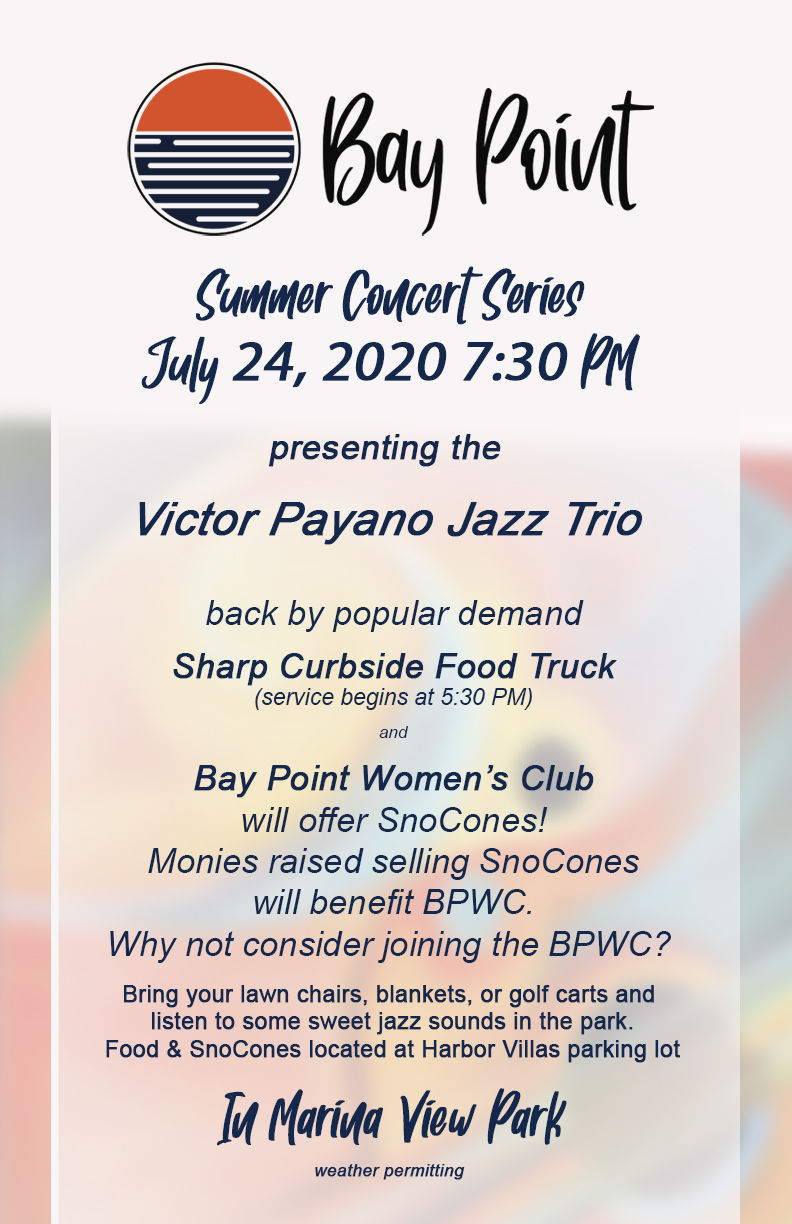 Bay Point

Summer Concert Series
July 24, 2020 7:30 PM

presenting the

Victor Payano Jazz Trio

back by popular demand
Sharp Curbside Food Truck
(service begins at 5:30 PM)

and

Bay Point Women's Club
will offer SnoCones!
Monies raised selling SnoCones
will benefit BPWC.
Why not consider joining the BPWC?

Bring your lawn chairs, blankets, or golf carts and listen to some sweet jazz sounds in the park.
Food & SnoCones located at Harbor Villas parking lot

In Marina View Park

weather permitting